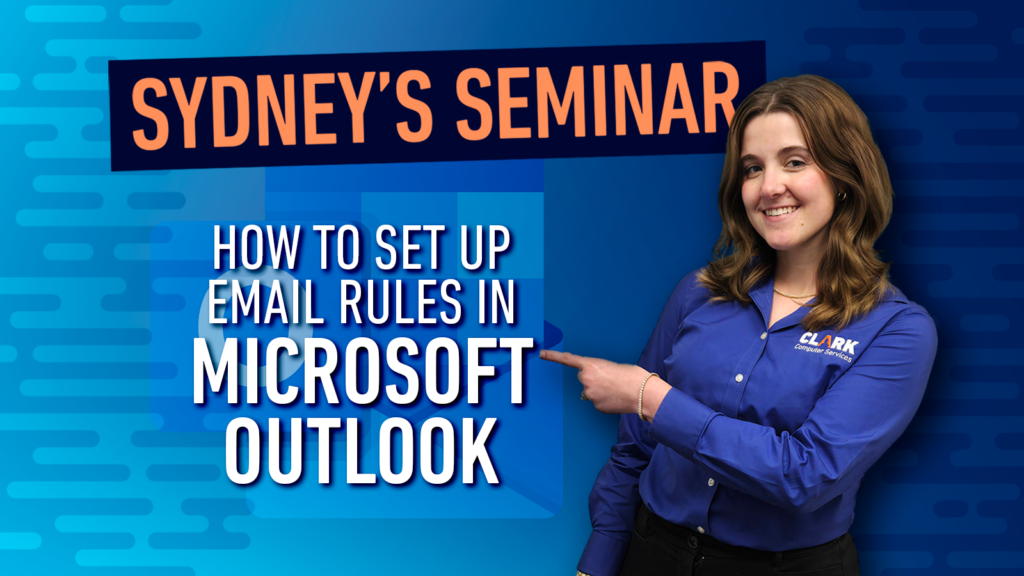 SYDNEY'S SEMINAR

HOW TO SET UP EMAIL RULES IN MICROSOFT OUTLOOK

CLARK
Computer Services